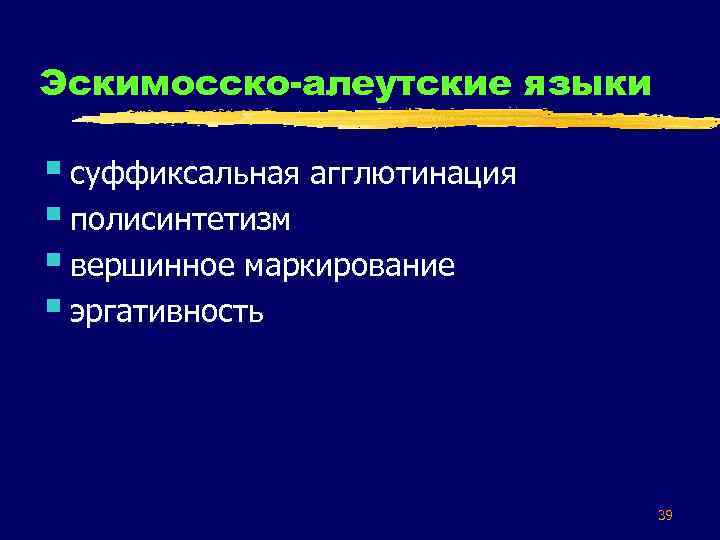 Эскимосско-алеутские языки

суффиксальная агглютинация
полисинтетизм
вершинное маркирование
эргативность

39